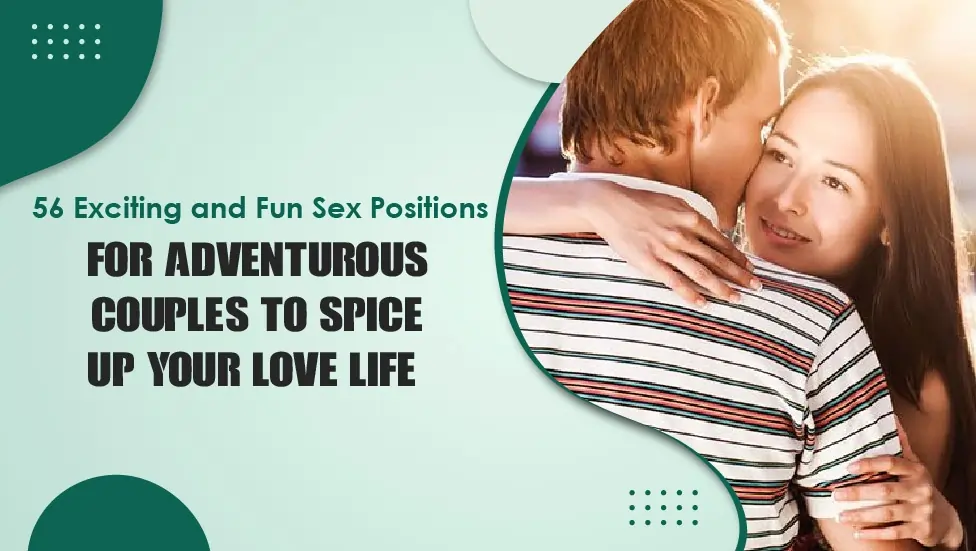 56 Exciting and Fun Sex Positions

FOR ADVENTUROUS COUPLES TO SPICE UP YOUR LOVE LIFE